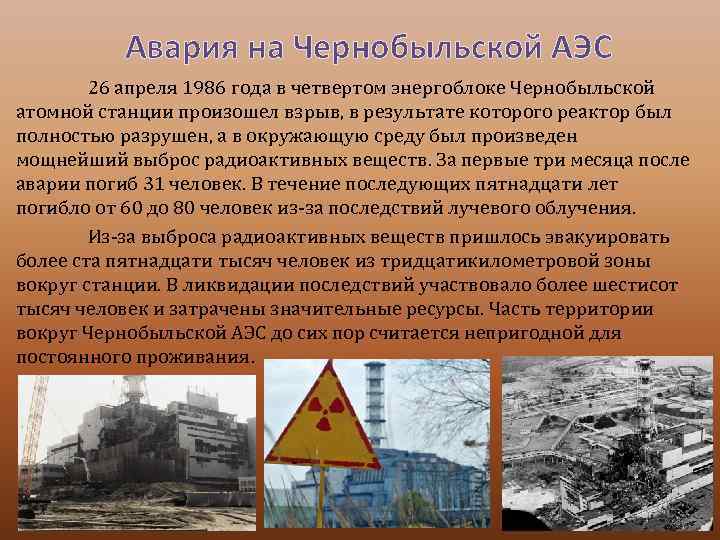 Авария на Чернобыльской АЭС

26 апреля 1986 года в четвертом энергоблоке Чернобыльской атомной станции произошел взрыв, в результате которого реактор был полностью разрушен, а в окружающую среду был произведен мощнейший выброс радиоактивных веществ. За первые три месяца после аварии погиб 31 человек. В течение последующих пятнадцати лет погибло от 60 до 80 человек из-за последствий лучевого облучения.

Из-за выброса радиоактивных веществ пришлось эвакуировать более ста пятнадцати тысяч человек из тридцатикилометровой зоны вокруг станции. В ликвидации последствий участвовало более шестисот тысяч человек и затрачены значительные ресурсы. Часть территории вокруг Чернобыльской АЭС до сих пор считается непригодной для постоянного проживания.